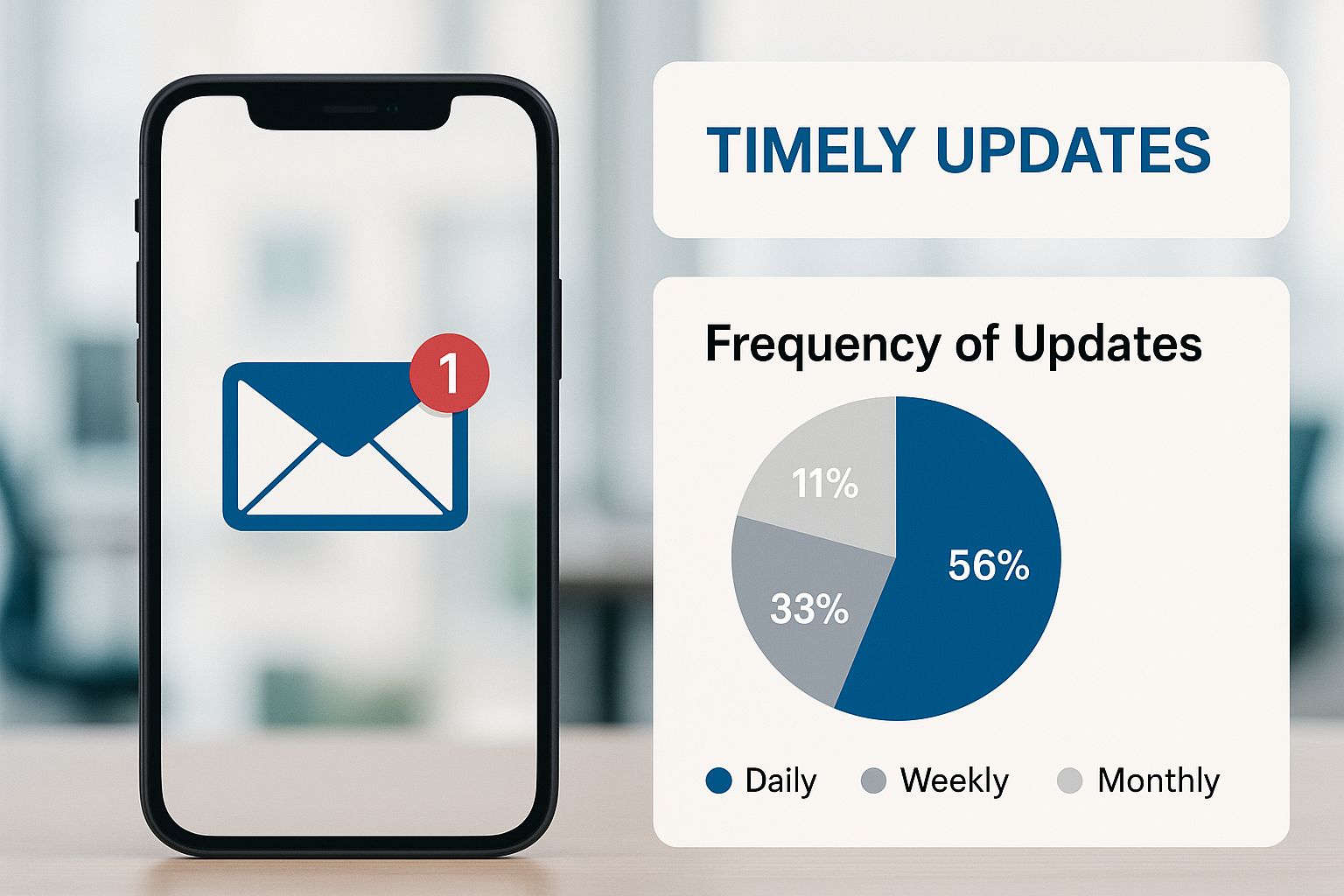 1

TIMELY UPDATES

Frequency of Updates

11%

56%

33%

Daily Weekly Monthly